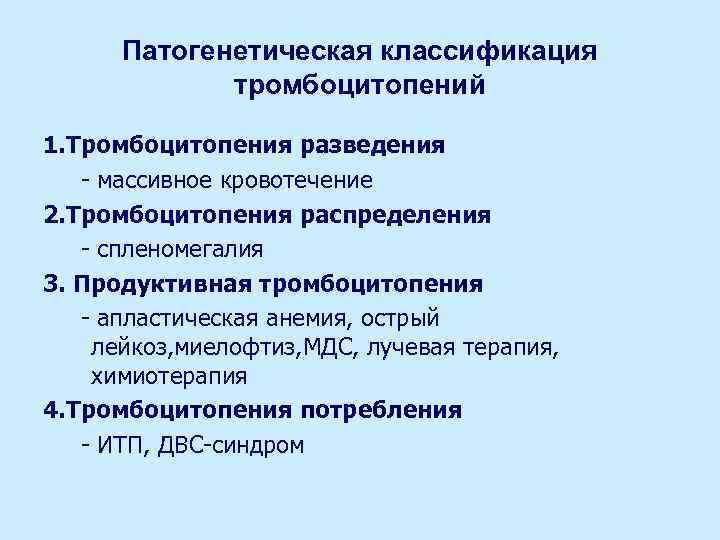 Патогенетическая классификация тромбоцитопений

1.Тромбоцитопения разведения

- массивное кровотечение

2.Тромбоцитопения распределения

- спленомегалия

3. Продуктивная тромбоцитопения

- апластическая анемия, острый лейкоз,миелофтиз,МДС, лучевая терапия, химиотерапия

4.Тромбоцитопения потребления

- ИТП, ДВС-синдром